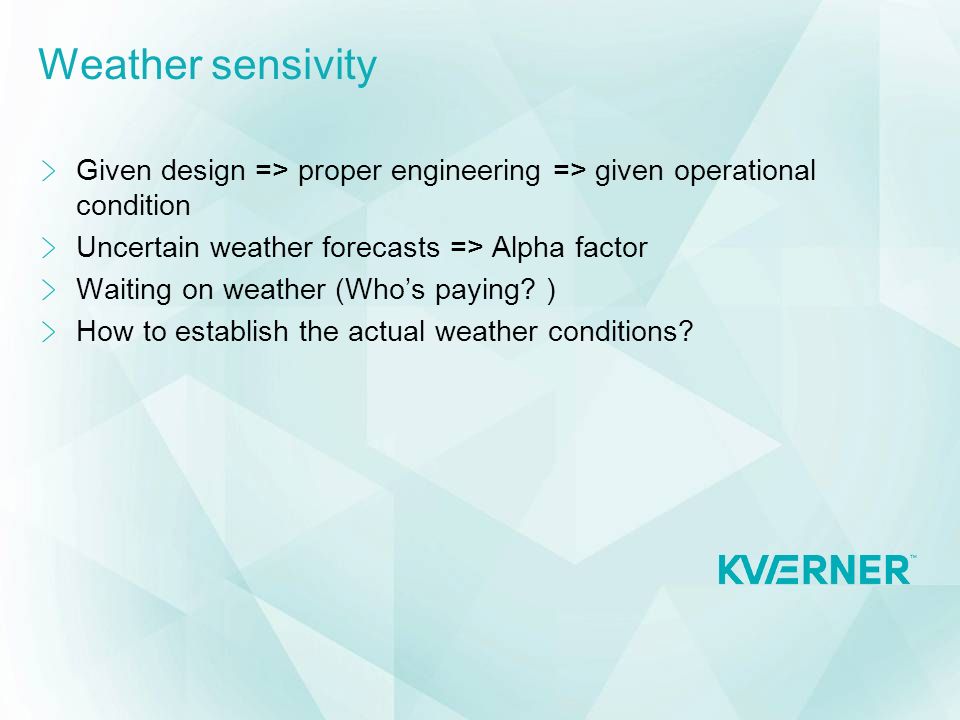 Weather sensivity

Given design => proper engineering => given operational condition

Uncertain weather forecasts => Alpha factor

Waiting on weather (Who's paying? )

How to establish the actual weather conditions?

KVÆRNER™